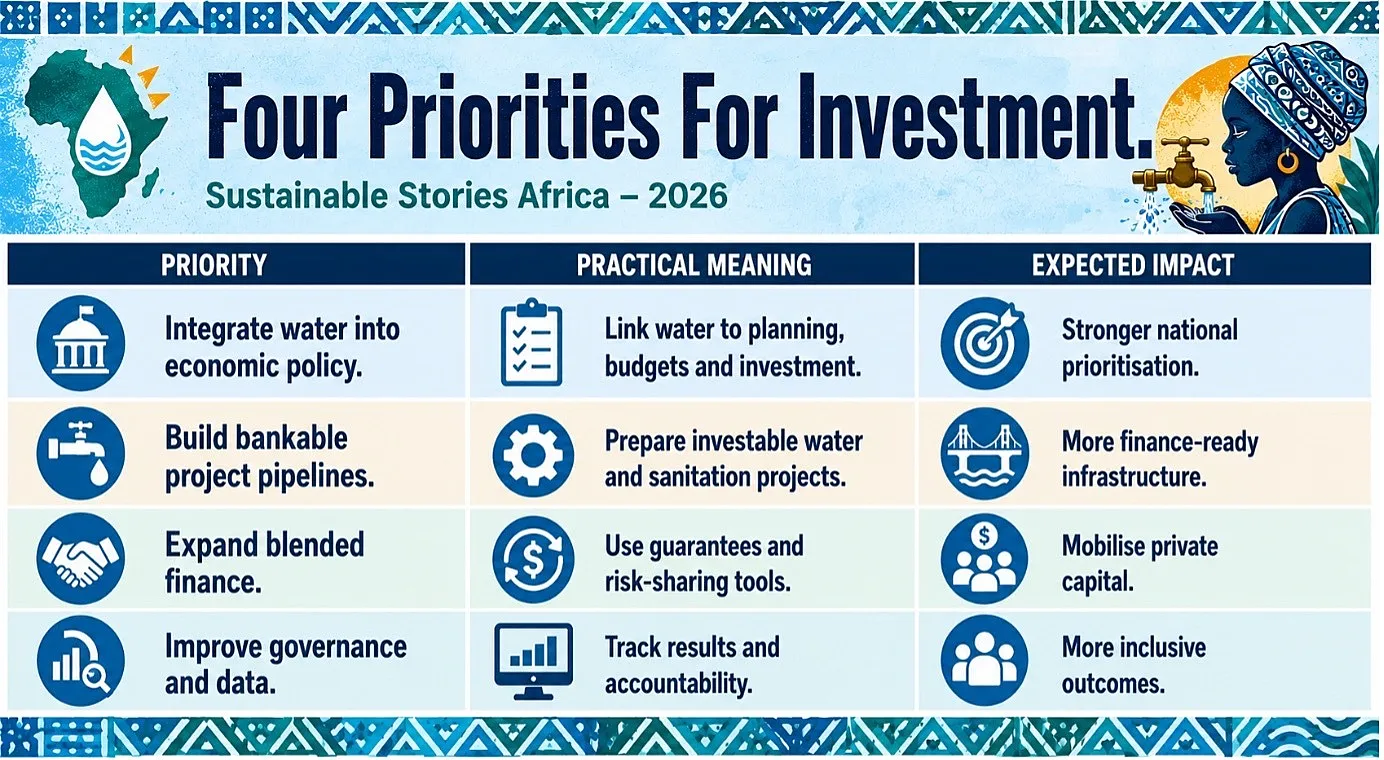 Four Priorities For Investment.

Sustainable Stories Africa – 2026

| PRIORITY | PRACTICAL MEANING | EXPECTED IMPACT |
|---|---|---|
| Integrate water into economic policy. | Link water to planning, budgets and investment. | Stronger national prioritisation. |
| Build bankable project pipelines. | Prepare investable water and sanitation projects. | More finance-ready infrastructure. |
| Expand blended finance. | Use guarantees and risk-sharing tools. | Mobilise private capital. |
| Improve governance and data. | Track results and accountability. | More inclusive outcomes. |